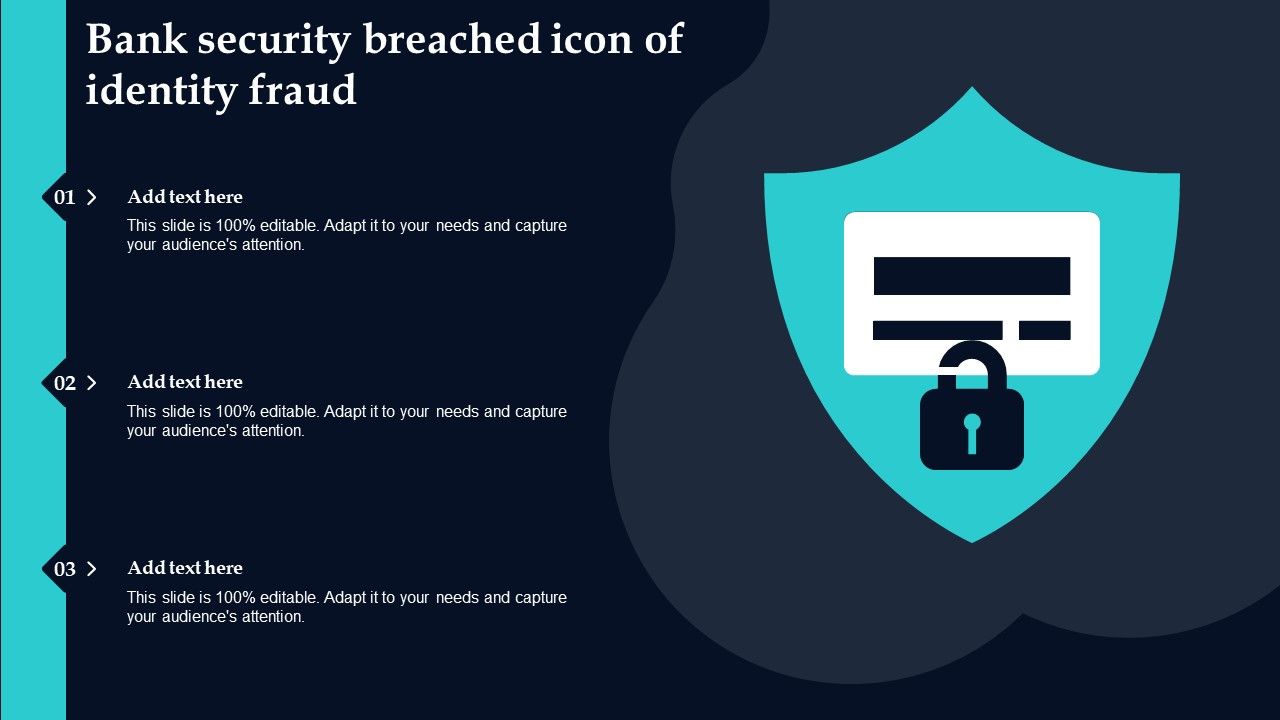 Bank security breached icon of identity fraud

01 Add text here
This slide is 100% editable. Adapt it to your needs and capture your audience's attention.

02 Add text here
This slide is 100% editable. Adapt it to your needs and capture your audience's attention.

03 Add text here
This slide is 100% editable. Adapt it to your needs and capture your audience's attention.